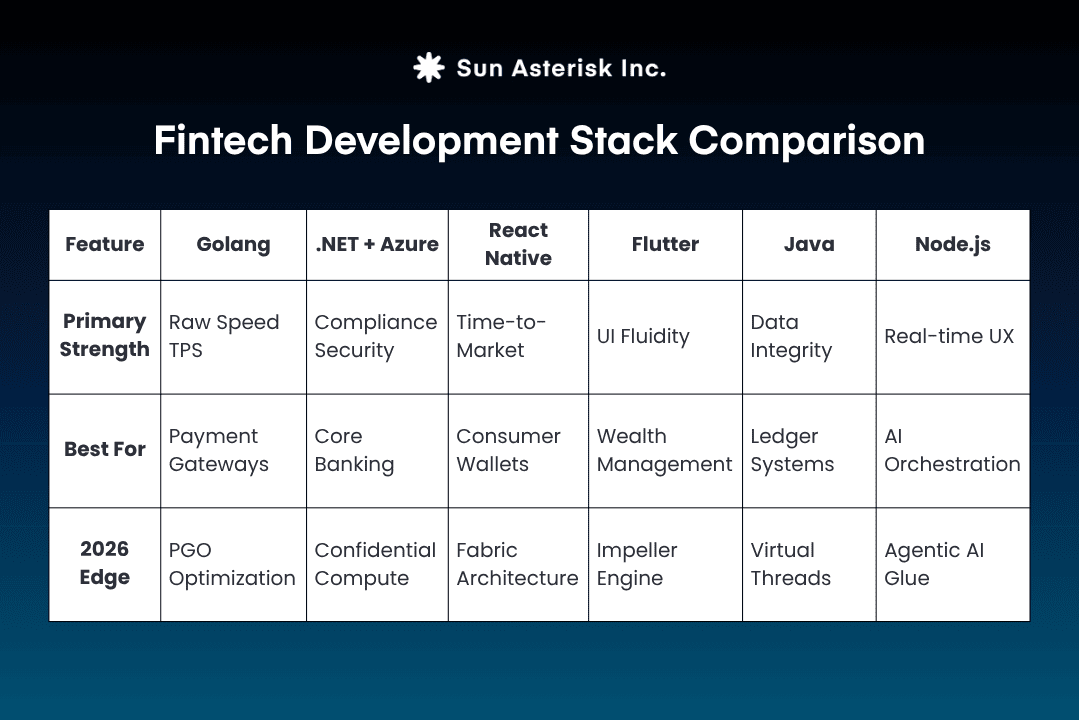 Sun Asterisk Inc.

Fintech Development Stack Comparison

| Feature | Golang | .NET + Azure | React Native | Flutter | Java | Node.js |
|---|---|---|---|---|---|---|
| Primary Strength | Raw Speed TPS | Compliance Security | Time-to-Market | UI Fluidity | Data Integrity | Real-time UX |
| Best For | Payment Gateways | Core Banking | Consumer Wallets | Wealth Management | Ledger Systems | AI Orchestration |
| 2026 Edge | PGO Optimization | Confidential Compute | Fabric Architecture | Impeller Engine | Virtual Threads | Agentic AI Glue |